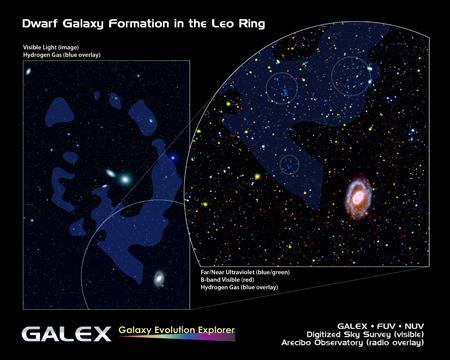 Dwarf Galaxy Formation in the Leo Ring

Visible Light (image)
Hydrogen Gas (blue overlay)

Far/Near Ultraviolet (blue/green)
B-band Visible (red)
Hydrogen Gas (blue overlay)

GALEX Galaxy Evolution Explorer

GALEX • FUV • NUV
Digitized Sky Survey (visible)
Arecibo Observatory (radio overlay)